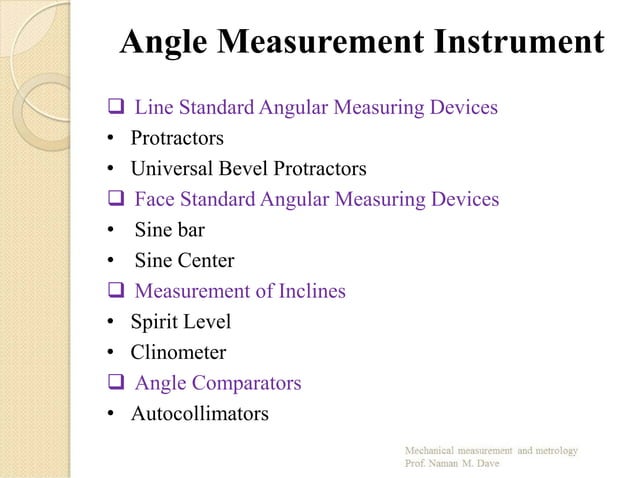 Angle Measurement Instrument

❑ Line Standard Angular Measuring Devices
• Protractors
• Universal Bevel Protractors
❑ Face Standard Angular Measuring Devices
• Sine bar
• Sine Center
❑ Measurement of Inclines
• Spirit Level
• Clinometer
❑ Angle Comparators
• Autocollimators

Mechanical measurement and metrology
Prof. Naman M. Dave